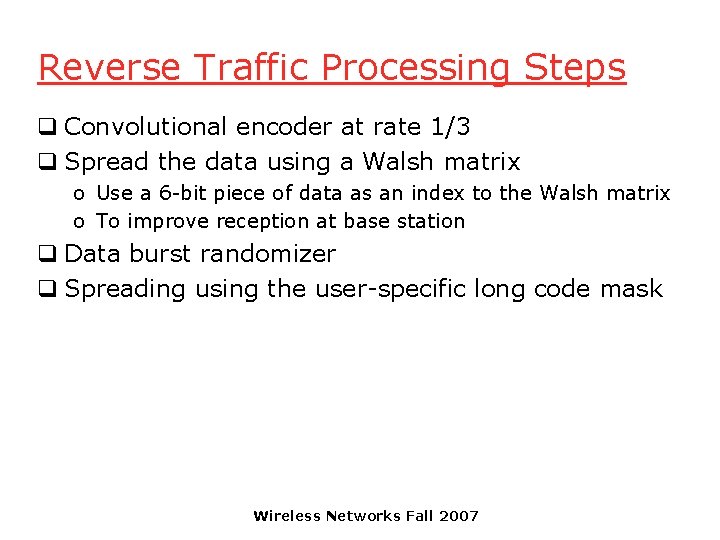 Reverse Traffic Processing Steps

❑ Convolutional encoder at rate 1/3
❑ Spread the data using a Walsh matrix
o Use a 6-bit piece of data as an index to the Walsh matrix
o To improve reception at base station
❑ Data burst randomizer
❑ Spreading using the user-specific long code mask

Wireless Networks Fall 2007